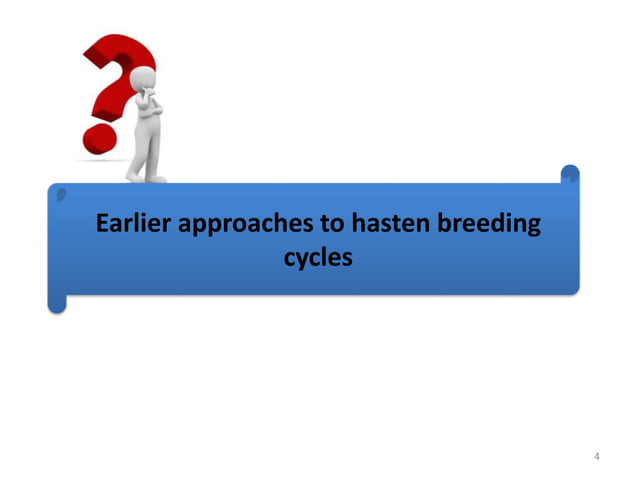 Earlier approaches to hasten breeding cycles

4